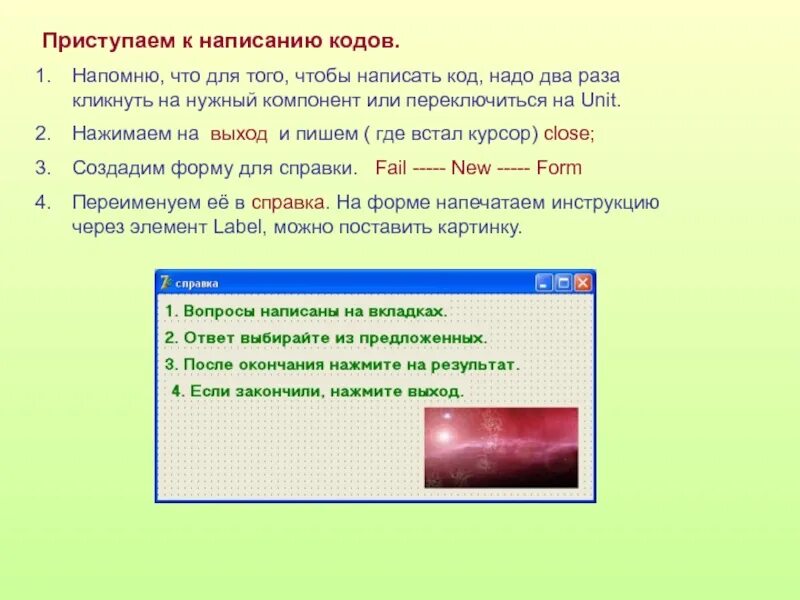 Приступаем к написанию кодов.

1. Напомню, что для того, чтобы написать код, надо два раза кликнуть на нужный компонент или переключиться на Unit.

2. Нажимаем на выход и пишем ( где встал курсор) close;

3. Создадим форму для справки. Fail ----- New ----- Form

4. Переименуем её в справка. На форме напечатаем инструкцию через элемент Label, можно поставить картинку.

справка

1. Вопросы написаны на вкладках.

2. Ответ выбирайте из предложенных.

3. После окончания нажмите на результат.

4. Если закончили, нажмите выход.